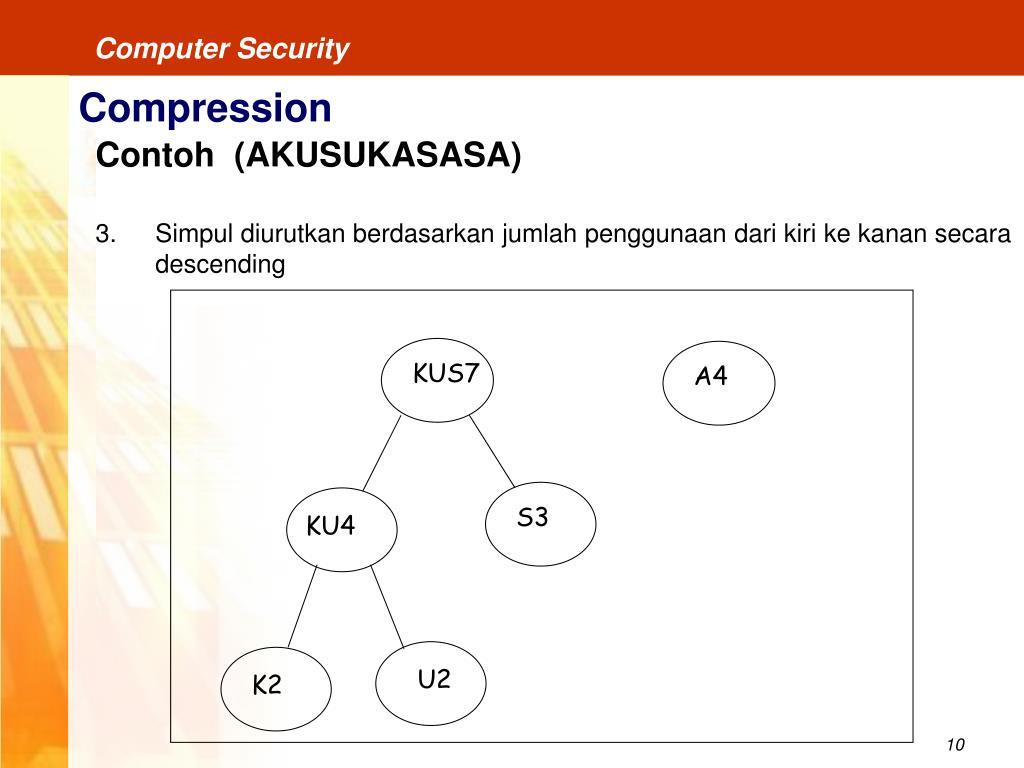 Computer Security

Compression

Contoh (AKUSUKASASA)

3. Simpul diurutkan berdasarkan jumlah penggunaan dari kiri ke kanan secara descending

KUS7

A4

KU4

S3

K2

U2

10